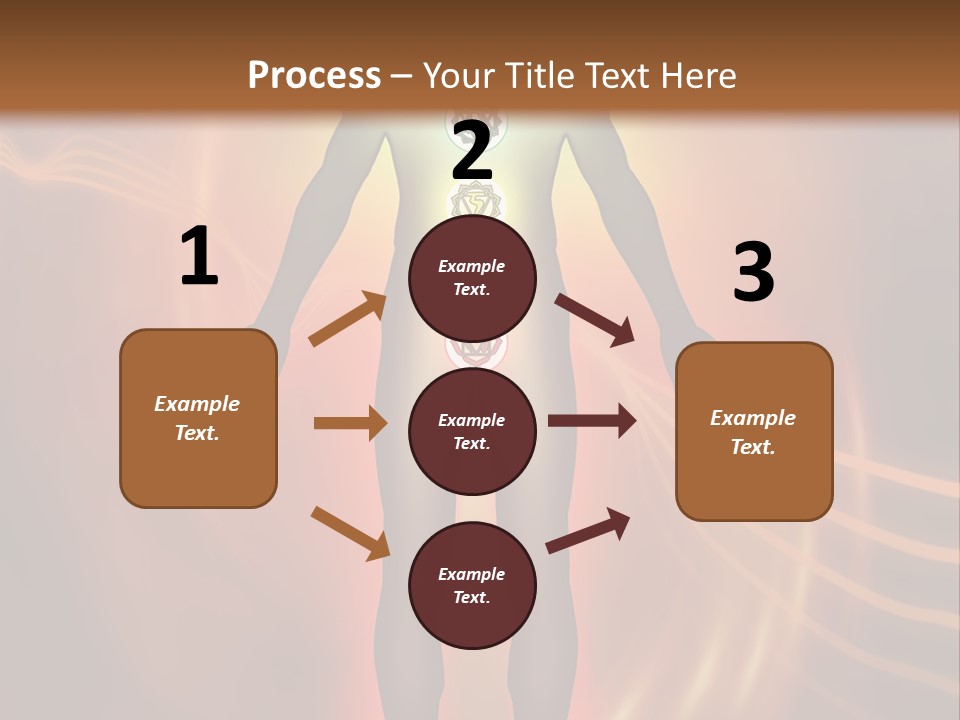 Process – Your Title Text Here

1

Example Text.

2

Example Text.

Example Text.

Example Text.

3

Example Text.